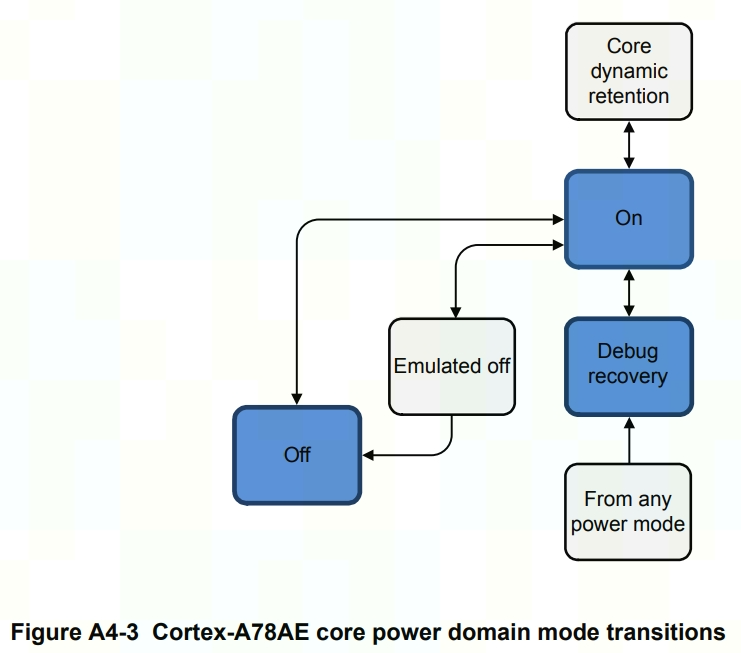 Core dynamic retention

On

Emulated off

Debug recovery

Off

From any power mode

Figure A4-3 Cortex-A78AE core power domain mode transitions